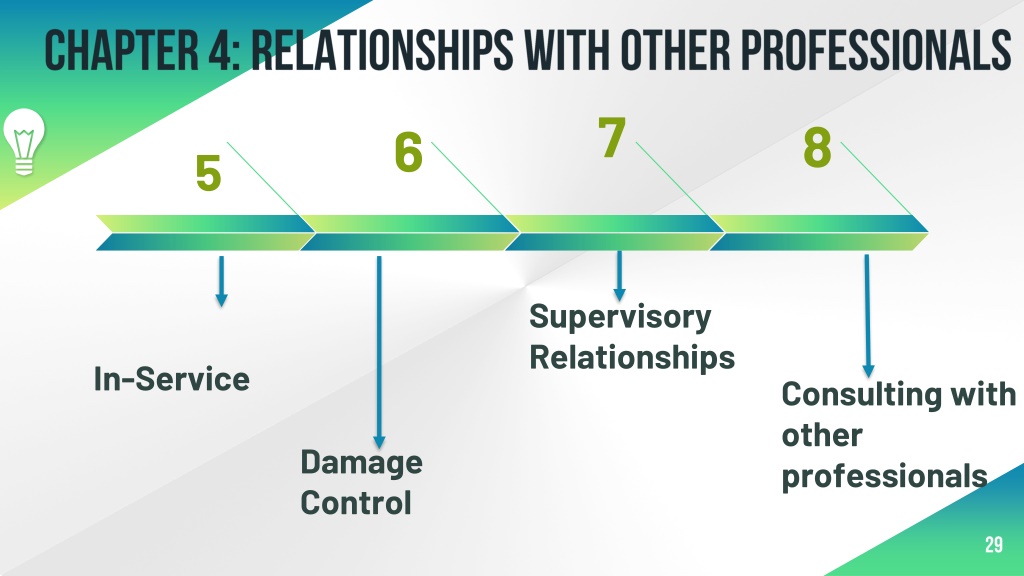 CHAPTER 4: RELATIONSHIPS WITH OTHER PROFESSIONALS

5

6

7

8

In-Service

Damage Control

Supervisory Relationships

Consulting with other professionals

29